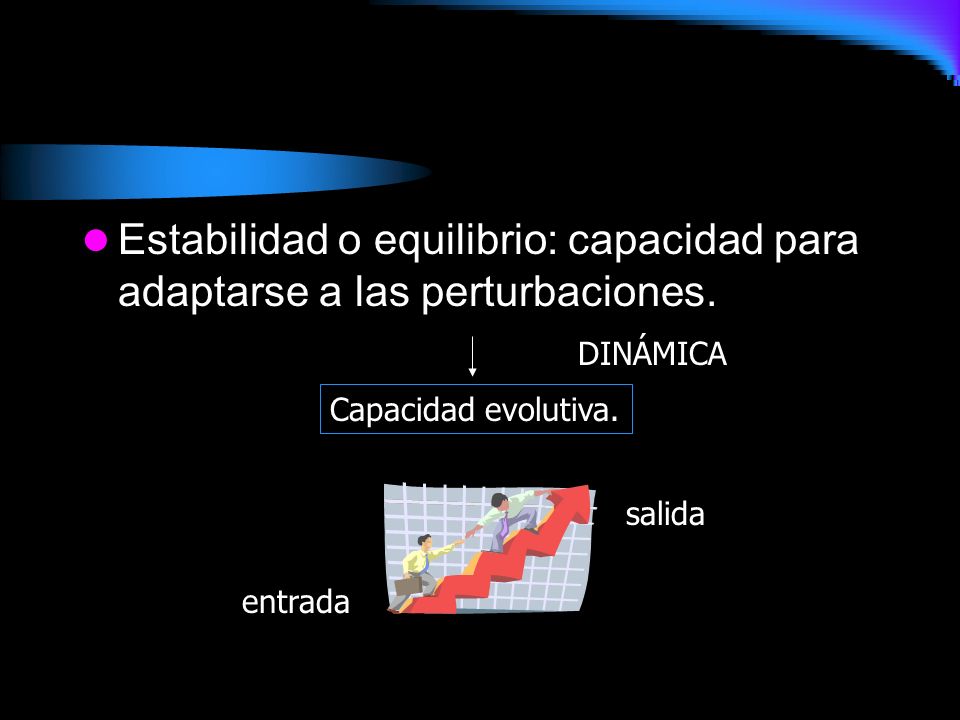 Estabilidad o equilibrio: capacidad para adaptarse a las perturbaciones.

DINÁMICA

Capacidad evolutiva.

salida

entrada